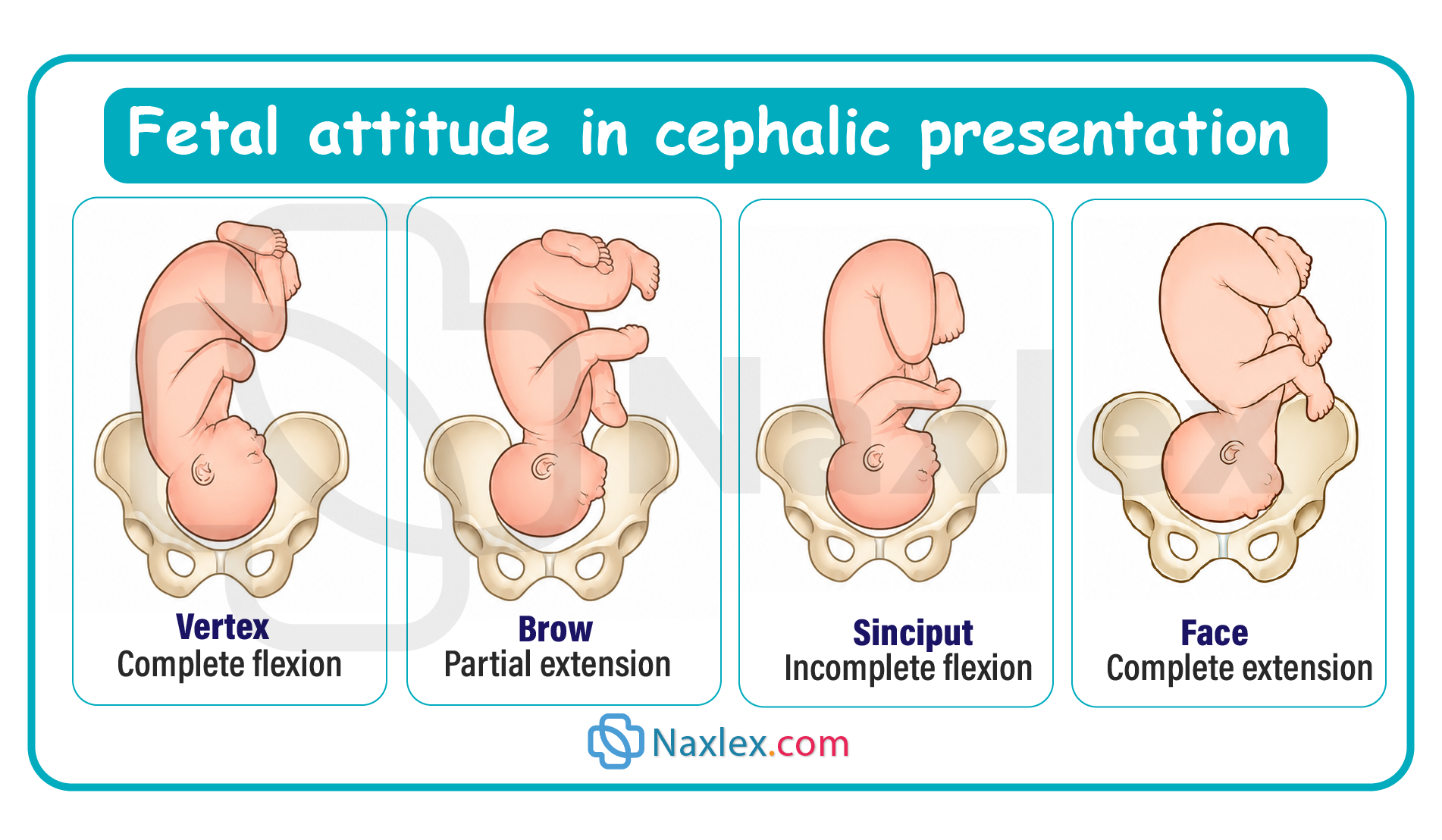 Fetal attitude in cephalic presentation

Vertex
Complete flexion

Brow
Partial extension

Sinciput
Incomplete flexion

Face
Complete extension

Naxlex

Naxlex.com